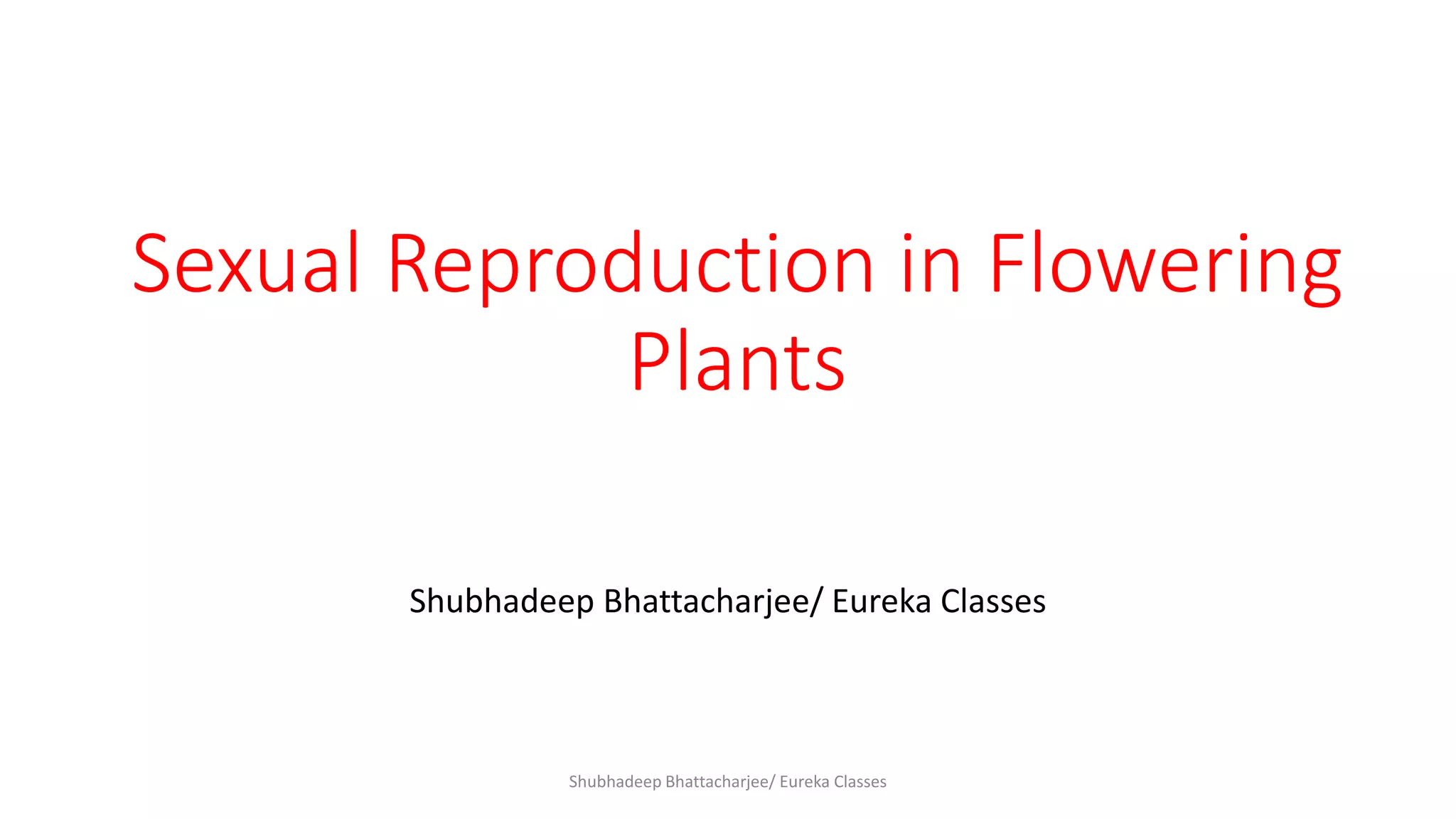 Sexual Reproduction in Flowering Plants

Shubhadeep Bhattacharjee/ Eureka Classes

Shubhadeep Bhattacharjee/ Eureka Classes